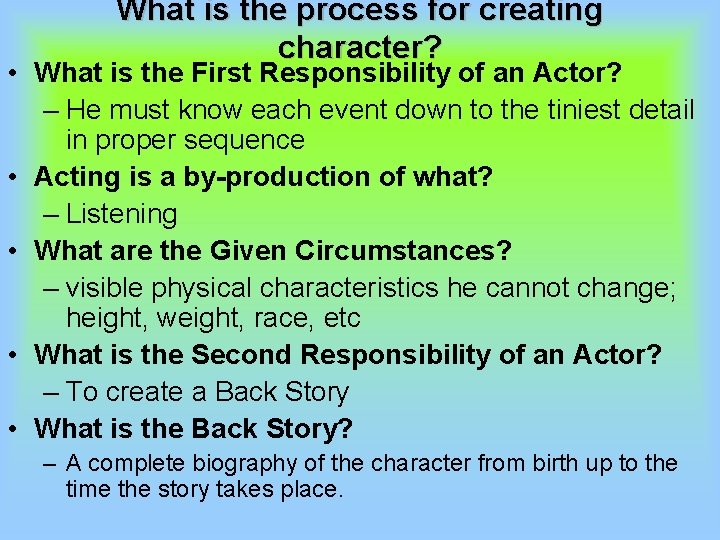 What is the process for creating character?

• What is the First Responsibility of an Actor?
– He must know each event down to the tiniest detail in proper sequence
• Acting is a by-production of what?
– Listening
• What are the Given Circumstances?
– visible physical characteristics he cannot change; height, weight, race, etc
• What is the Second Responsibility of an Actor?
– To create a Back Story
• What is the Back Story?
– A complete biography of the character from birth up to the time the story takes place.